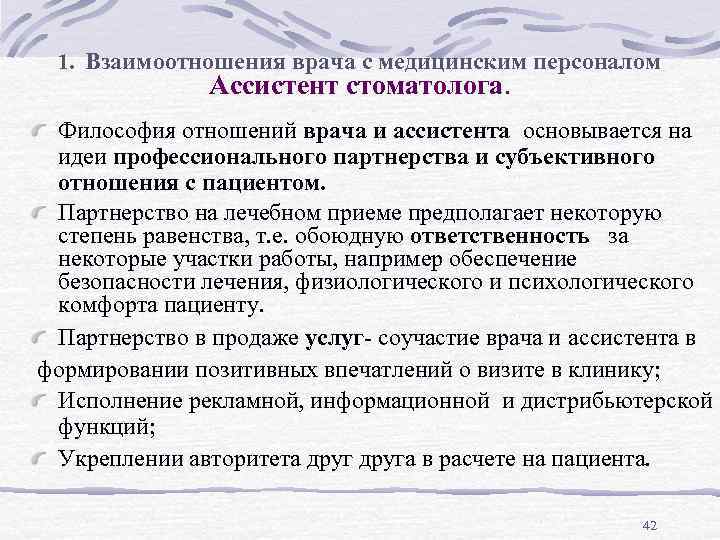 1. Взаимоотношения врача с медицинским персоналом
Ассистент стоматолога.

Философия отношений врача и ассистента основывается на идеи профессионального партнерства и субъективного отношения с пациентом.

Партнерство на лечебном приеме предполагает некоторую степень равенства, т.е. обоюдную ответственность за некоторые участки работы, например обеспечение безопасности лечения, физиологического и психологического комфорта пациенту.

Партнерство в продаже услуг- соучастие врача и ассистента в формировании позитивных впечатлений о визите в клинику;

Исполнение рекламной, информационной и дистрибьютерской функций;

Укреплении авторитета друг друга в расчете на пациента.

42